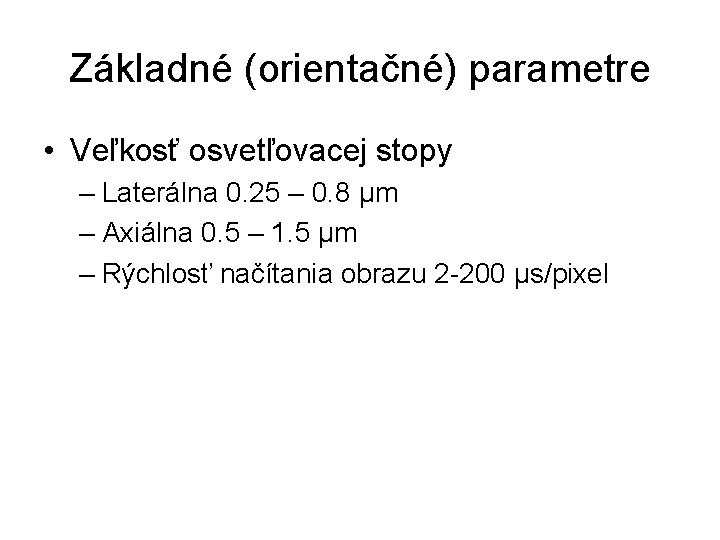 Základné (orientačné) parametre

• Veľkosť osvetľovacej stopy
– Laterálna 0.25 – 0.8 μm
– Axiálna 0.5 – 1.5 μm
– Rýchlosť načítania obrazu 2-200 μs/pixel